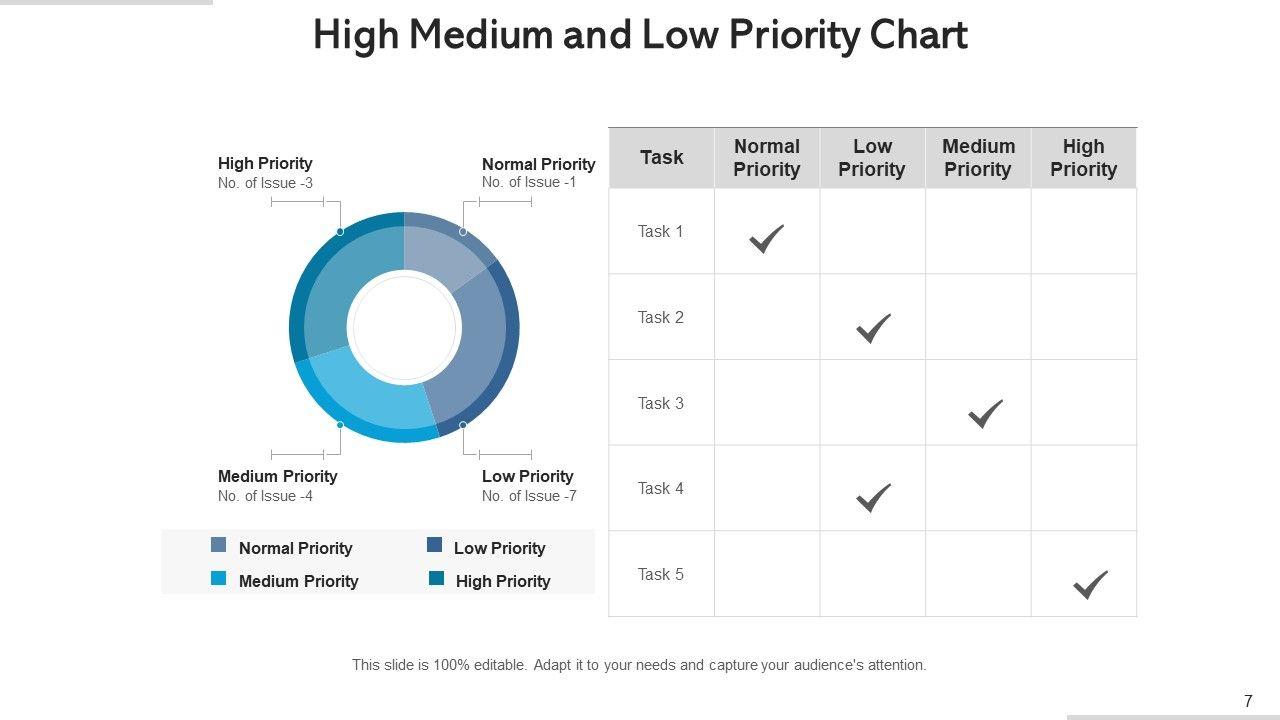 High Medium and Low Priority Chart

High Priority
No. of Issue -3

Normal Priority
No. of Issue -1

Medium Priority
No. of Issue -4

Low Priority
No. of Issue -7

Normal Priority
Low Priority
Medium Priority
High Priority

| Task | Normal Priority | Low Priority | Medium Priority | High Priority |
|---|---|---|---|---|
| Task 1 | ✓ | | | |
| Task 2 | | ✓ | | |
| Task 3 | | | ✓ | |
| Task 4 | | ✓ | | |
| Task 5 | | | | ✓ |

This slide is 100% editable. Adapt it to your needs and capture your audience's attention.

7